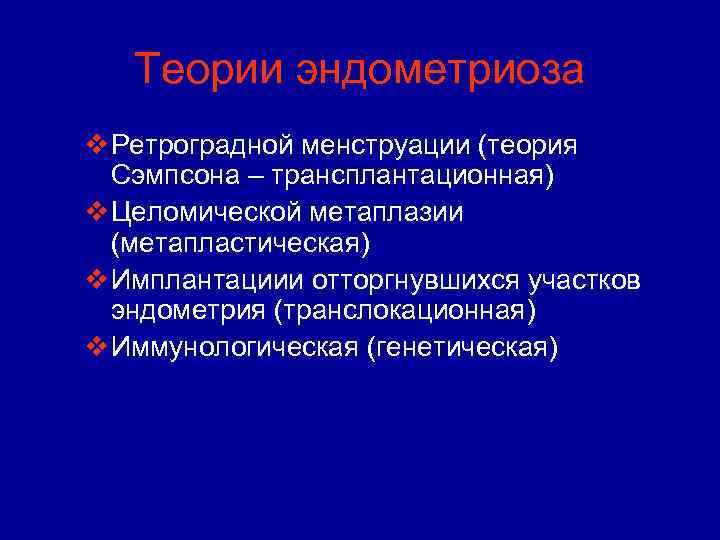 Теории эндометриоза

❖ Ретроградной менструации (теория Сэмпсона – трансплантационная)
❖ Целомической метаплазии (метапластическая)
❖ Имплантациии отторгнувшихся участков эндометрия (транслокационная)
❖ Иммунологическая (генетическая)